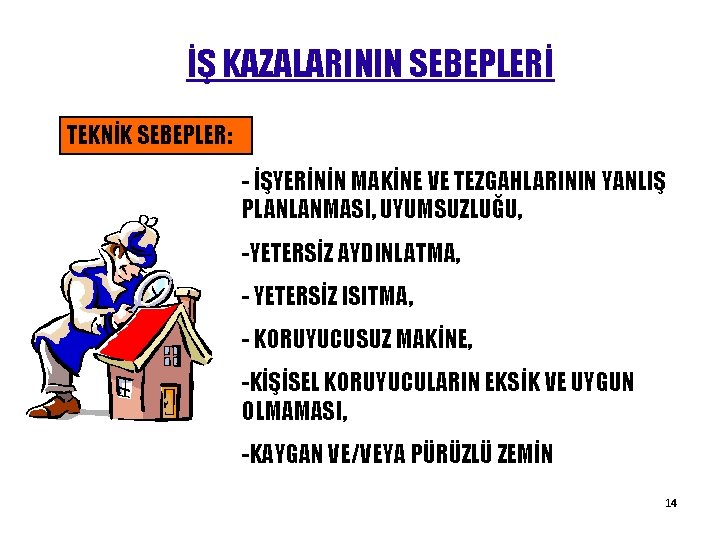 İŞ KAZALARININ SEBEPLERİ

TEKNİK SEBEPLER:

- İŞYERİNİN MAKİNE VE TEZGAHLARININ YANLIŞ PLANLANMASI, UYUMSUZLUĞU,

-YETERSİZ AYDINLATMA,

- YETERSİZ ISITMA,

- KORUYUCUSUZ MAKİNE,

-KİŞİSEL KORUYUCULARIN EKSİK VE UYGUN OLMAMASI,

-KAYGAN VE/VEYA PÜRÜZLÜ ZEMİN

14